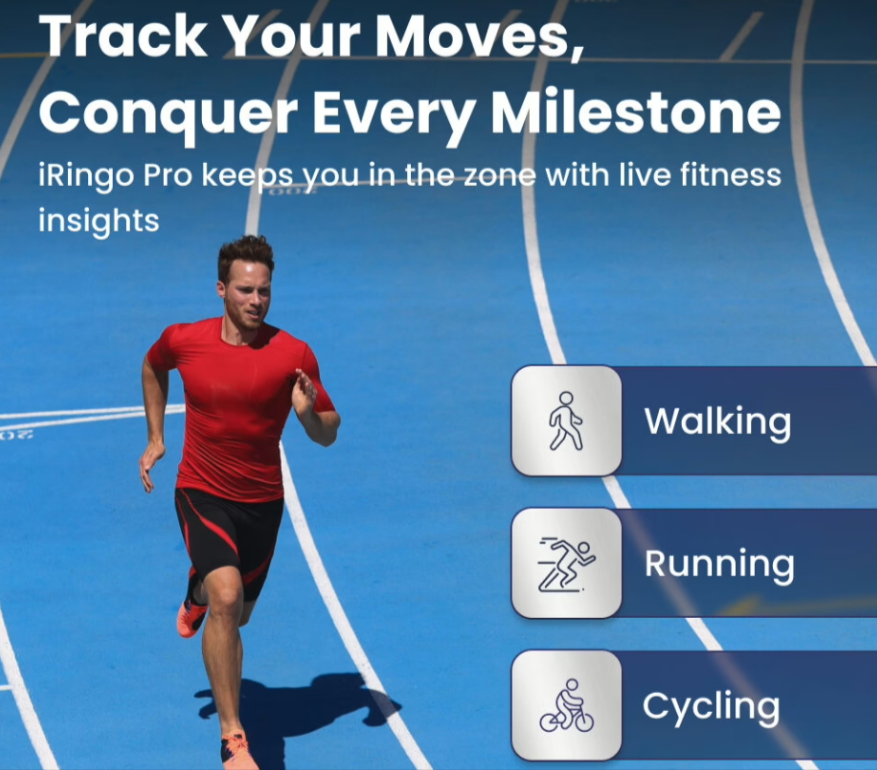 Track Your Moves, Conquer Every Milestone

iRingo Pro keeps you in the zone with live fitness insights

Walking

Running

Cycling